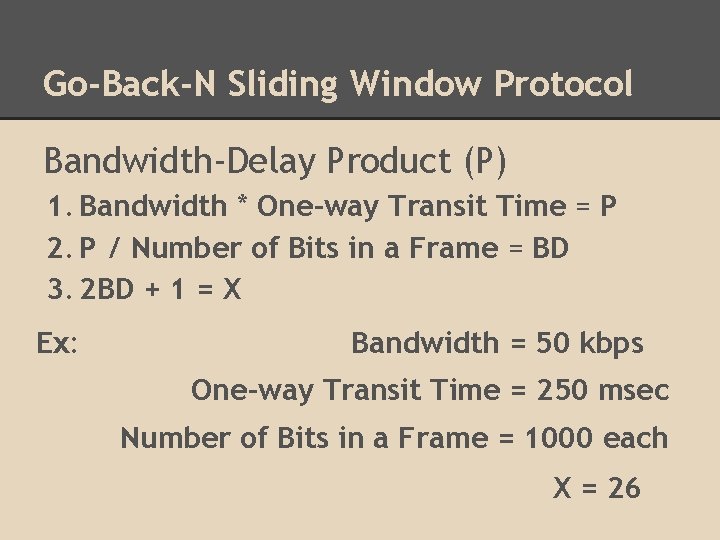 Go-Back-N Sliding Window Protocol

Bandwidth-Delay Product (P)

1. Bandwidth * One-way Transit Time = P
2. P / Number of Bits in a Frame = BD
3. 2BD + 1 = X

Ex: Bandwidth = 50 kbps

One-way Transit Time = 250 msec

Number of Bits in a Frame = 1000 each

X = 26